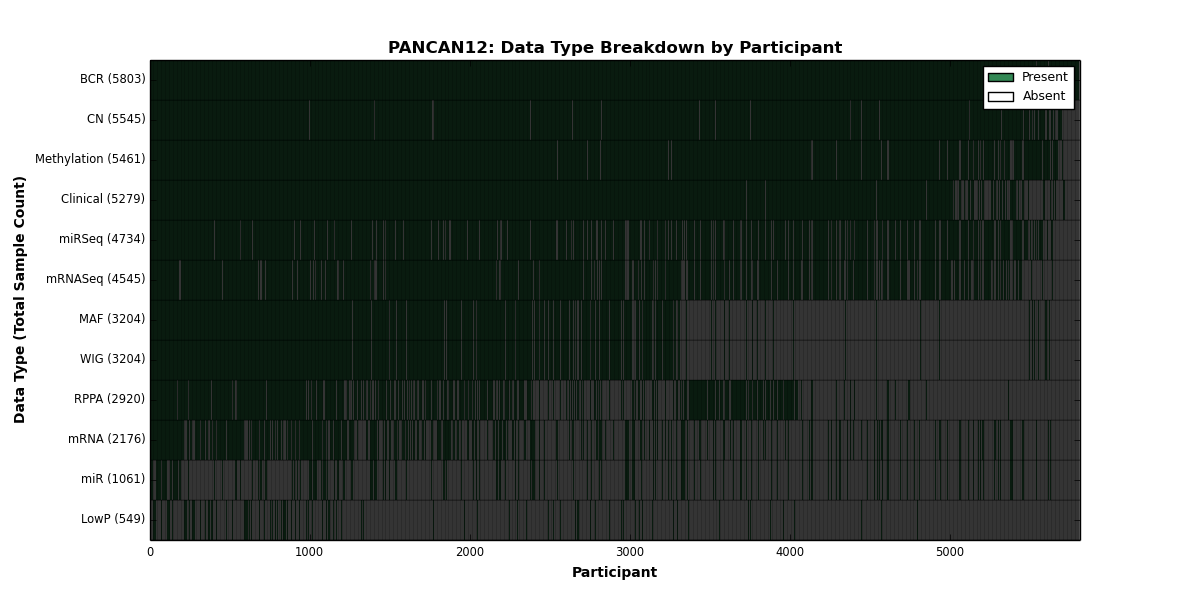 PANCAN12: Data Type Breakdown by Participant

Present
Absent

Data Type (Total Sample Count)

BCR (5803)
CN (5545)
Methylation (5461)
Clinical (5279)
miRSeq (4734)
mRNASeq (4545)
MAF (3204)
WIG (3204)
RPPA (2920)
mRNA (2176)
miR (1061)
LowP (549)

0
1000
2000
3000
4000
5000

Participant